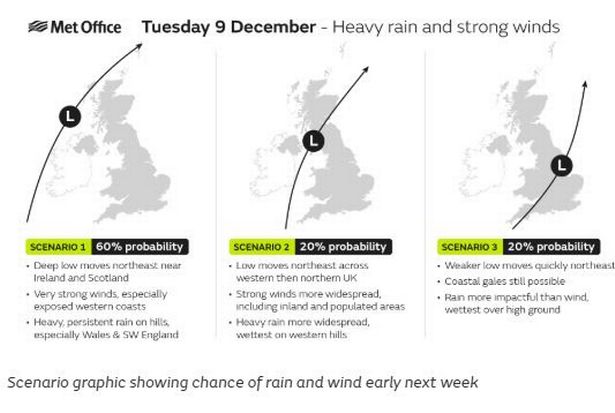 Met Office **Tuesday 9 December** - Heavy rain and strong winds

L

SCENARIO 1 60% probability

• Deep low moves northeast near Ireland and Scotland
• Very strong winds, especially exposed western coasts
• Heavy, persistent rain on hills, especially Wales & SW England

L

SCENARIO 2 20% probability

• Low moves northeast across western then northern UK
• Strong winds more widespread, including inland and populated areas
• Heavy rain more widespread, wettest on western hills

L

SCENARIO 3 20% probability

• Weaker low moves quickly northeast
• Coastal gales still possible
• Rain more impactful than wind, wettest over high ground

Scenario graphic showing chance of rain and wind early next week